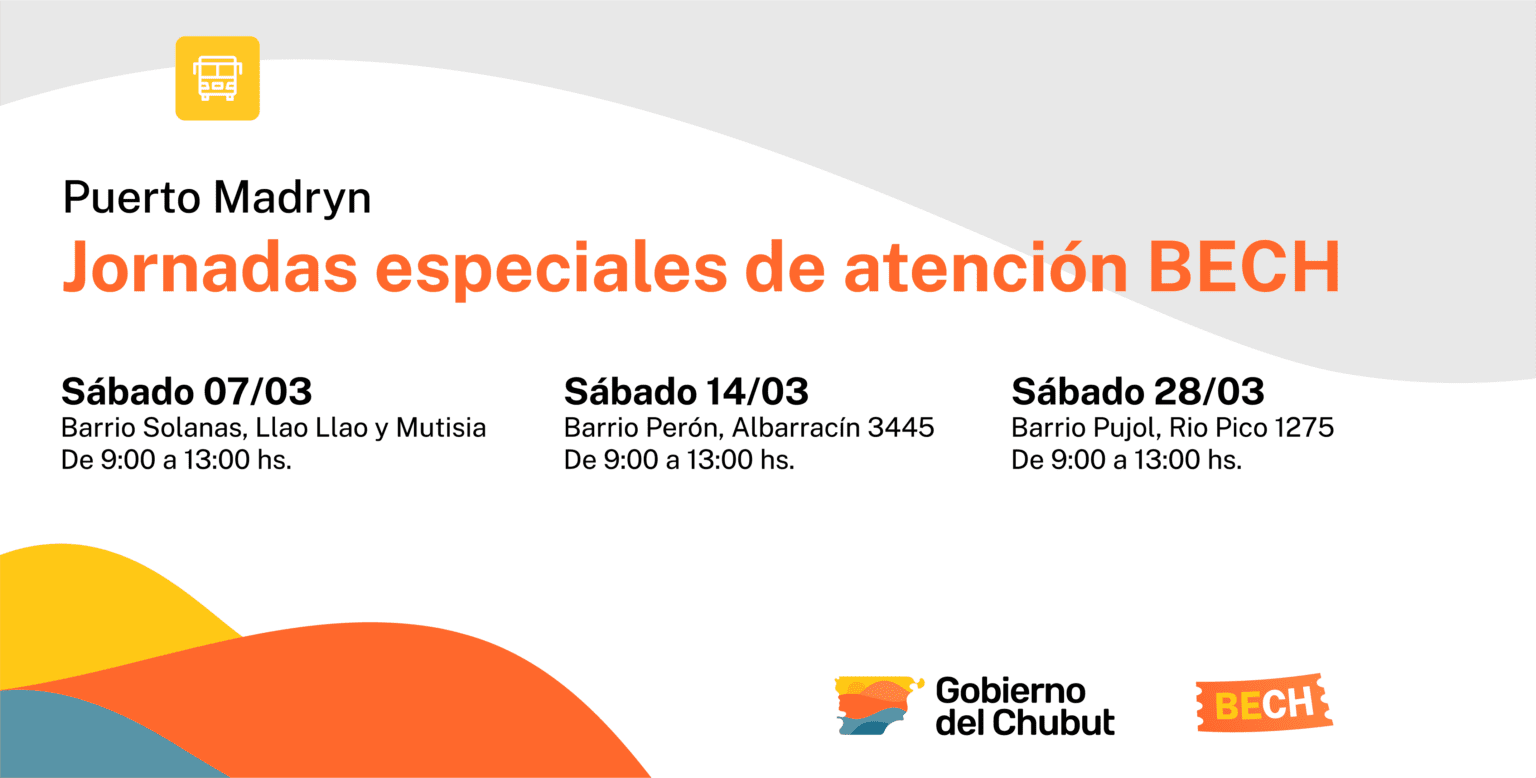 Puerto Madryn

Jornadas especiales de atención BECH

Sábado 07/03
Barrio Solanas, Llao Llao y Mutisia
De 9:00 a 13:00 hs.

Sábado 14/03
Barrio Perón, Albarracín 3445
De 9:00 a 13:00 hs.

Sábado 28/03
Barrio Pujol, Rio Pico 1275
De 9:00 a 13:00 hs.

Gobierno del Chubut

BECH